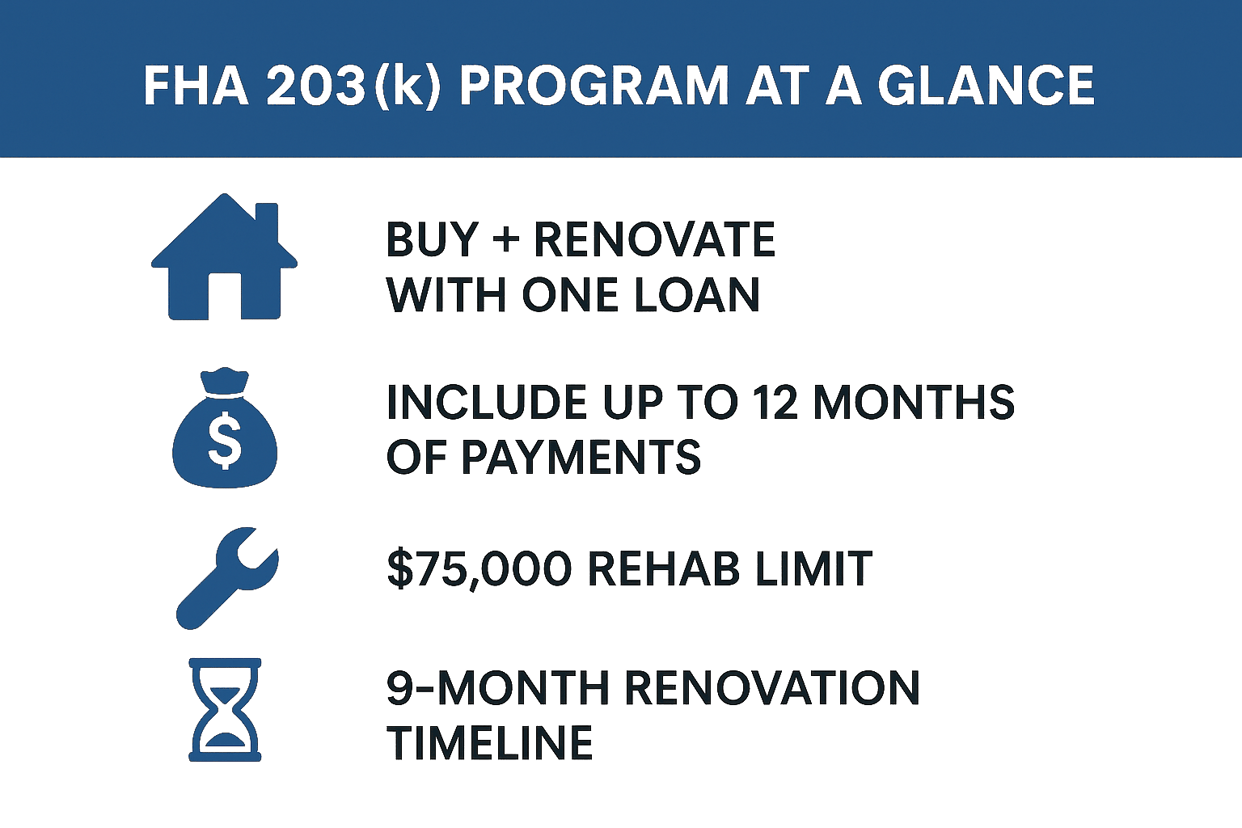 FHA 203(k) PROGRAM AT A GLANCE

BUY + RENOVATE WITH ONE LOAN

$

INCLUDE UP TO 12 MONTHS OF PAYMENTS

$75,000 REHAB LIMIT

9-MONTH RENOVATION TIMELINE